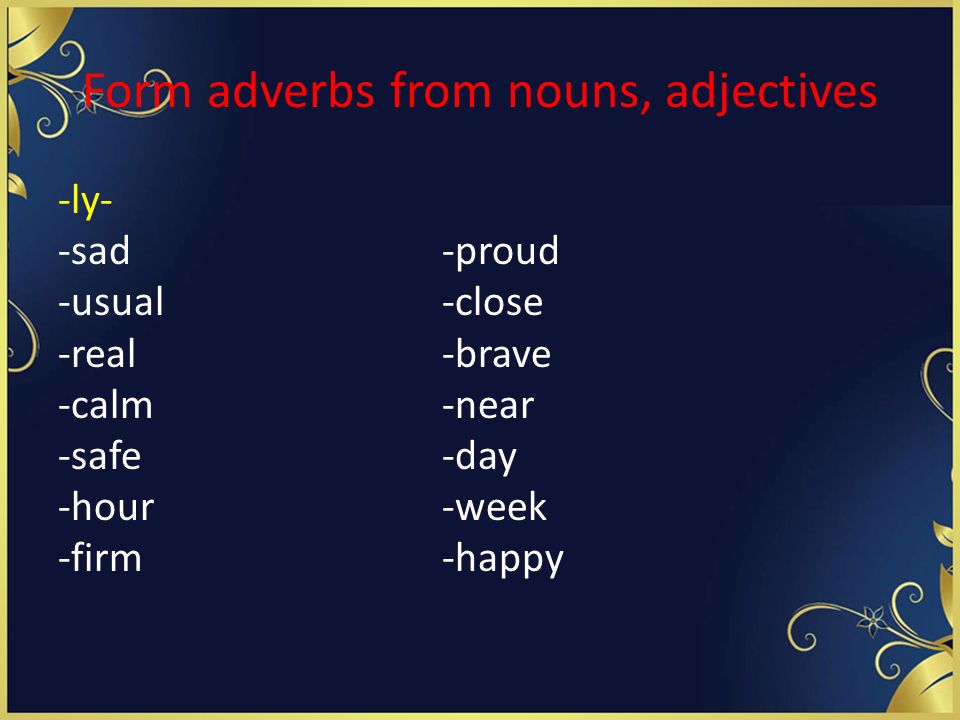 Form adverbs from nouns, adjectives

-ly-
-sad
-usual
-real
-calm
-safe
-hour
-firm

-proud
-close
-brave
-near
-day
-week
-happy